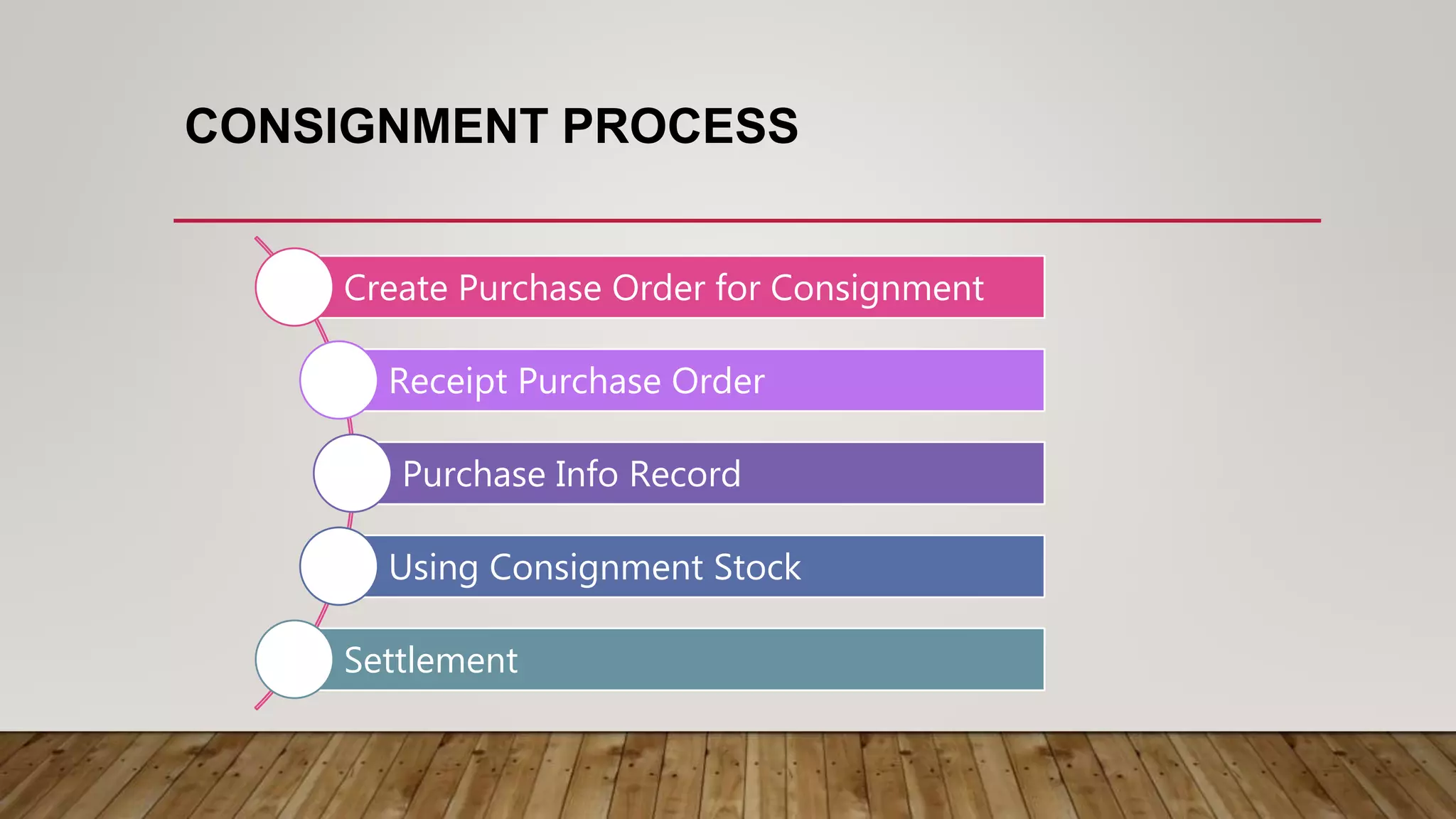 CONSIGNMENT PROCESS

Create Purchase Order for Consignment

Receipt Purchase Order

Purchase Info Record

Using Consignment Stock

Settlement